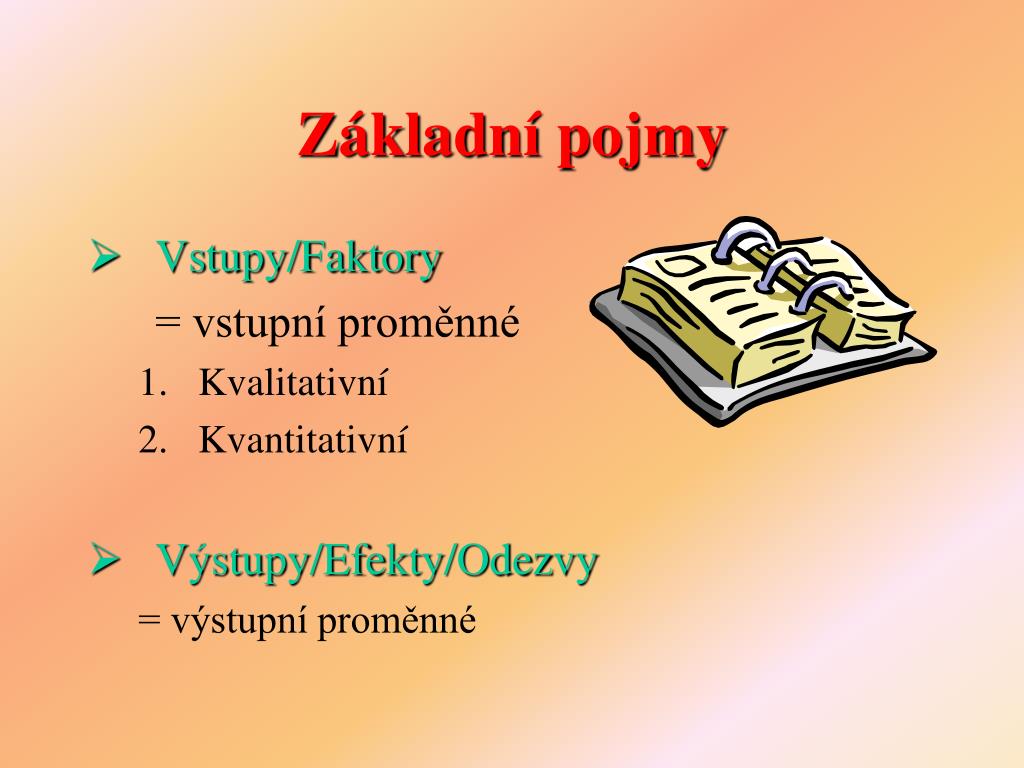 Základní pojmy

➢ Vstupy/Faktory

= vstupní proměnné

1. Kvalitativní
2. Kvantitativní

➢ Výstupy/Efekty/Odezvy

= výstupní proměnné